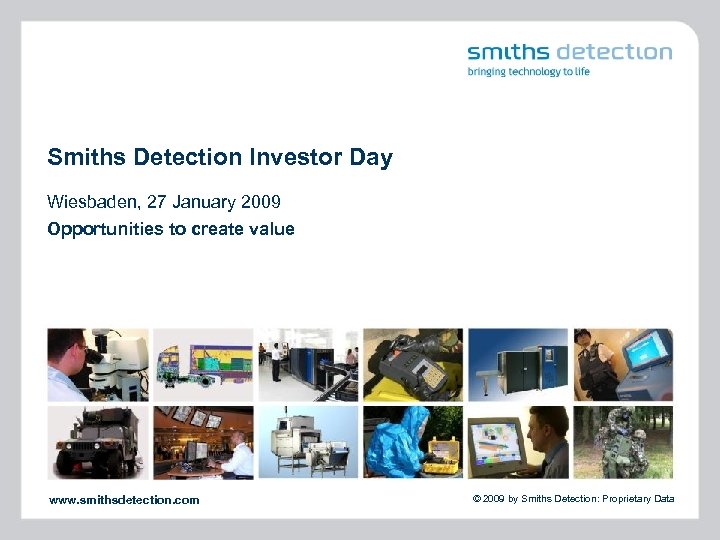 smiths detection
bringing technology to life

Smiths Detection Investor Day

Wiesbaden, 27 January 2009

Opportunities to create value

www.smithsdetection.com

© 2009 by Smiths Detection: Proprietary Data